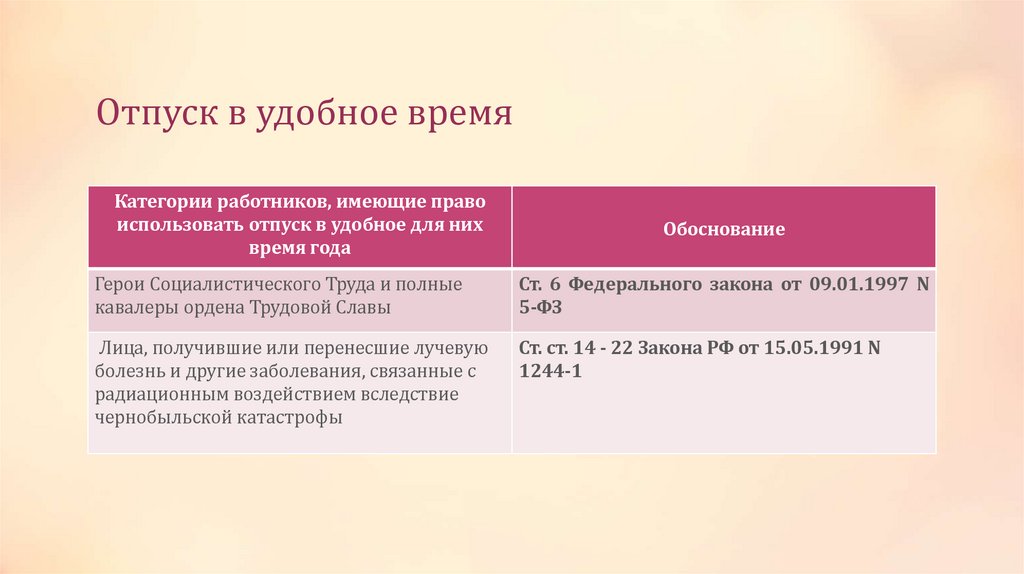 Отпуск в удобное время

| Категории работников, имеющие право использовать отпуск в удобное для них время года | Обоснование |
|---|---|
| Герои Социалистического Труда и полные кавалеры ордена Трудовой Славы | Ст. 6 Федерального закона от 09.01.1997 N 5-ФЗ |
| Лица, получившие или перенесшие лучевую болезнь и другие заболевания, связанные с радиационным воздействием вследствие чернобыльской катастрофы | Ст. ст. 14 - 22 Закона РФ от 15.05.1991 N 1244-1 |